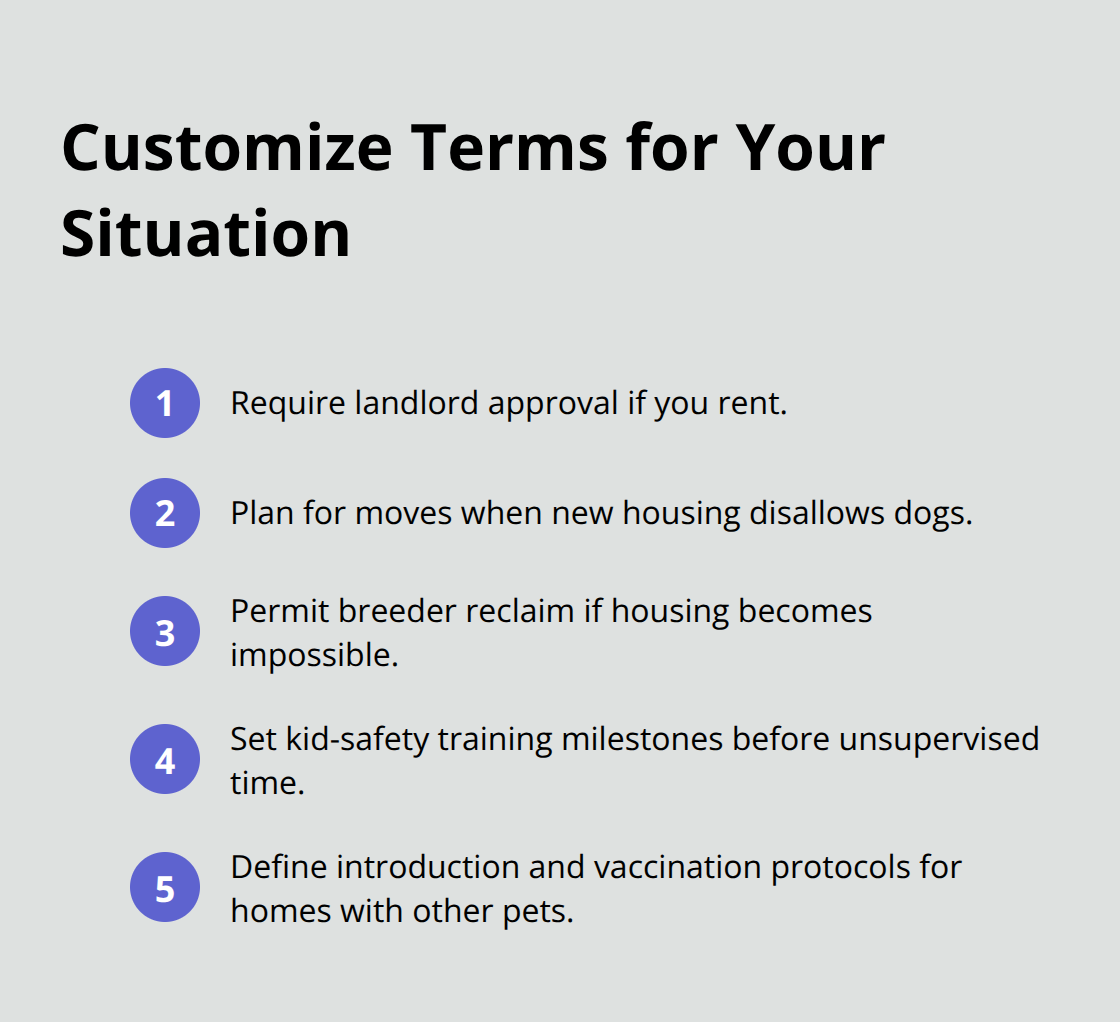 Customize Terms for Your Situation

1 Require landlord approval if you rent.

2 Plan for moves when new housing disallows dogs.

3 Permit breeder reclaim if housing becomes impossible.

4 Set kid-safety training milestones before unsupervised time.

5 Define introduction and vaccination protocols for homes with other pets.